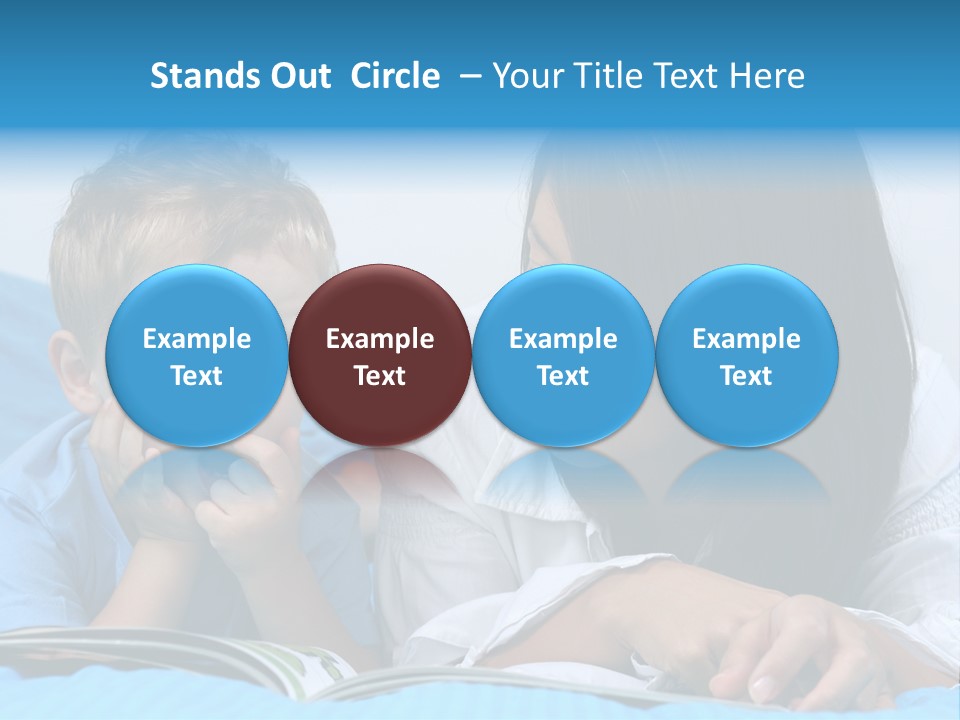 Stands Out Circle – Your Title Text Here

Example Text

Example Text

Example Text

Example Text